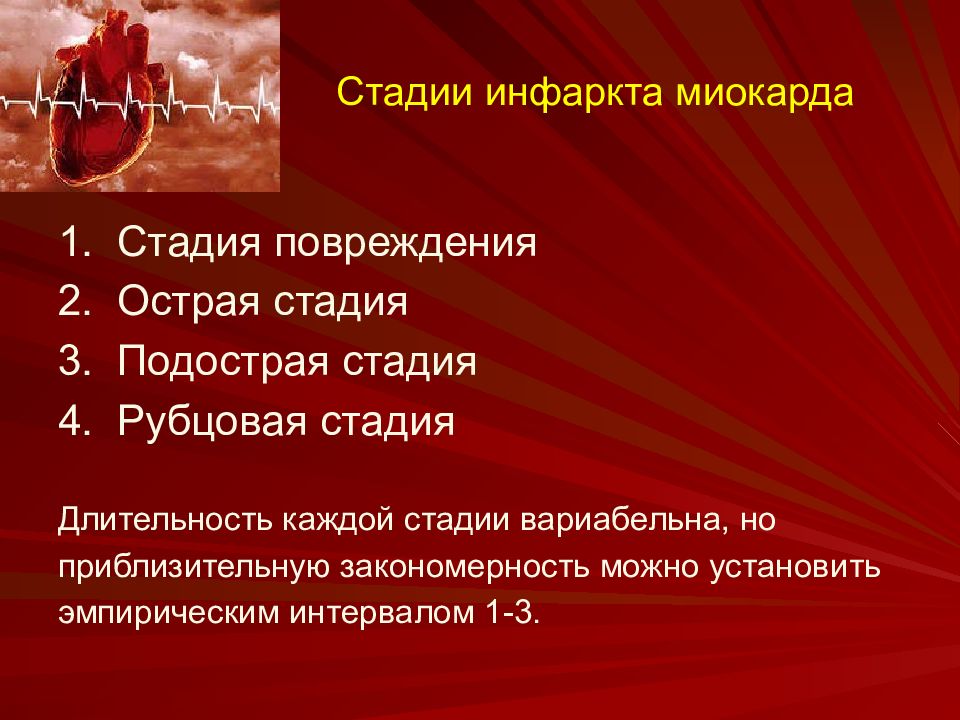 Стадии инфаркта миокарда

1. Стадия повреждения
2. Острая стадия
3. Подострая стадия
4. Рубцовая стадия

Длительность каждой стадии вариабельна, но приблизительную закономерность можно установить эмпирическим интервалом 1-3.